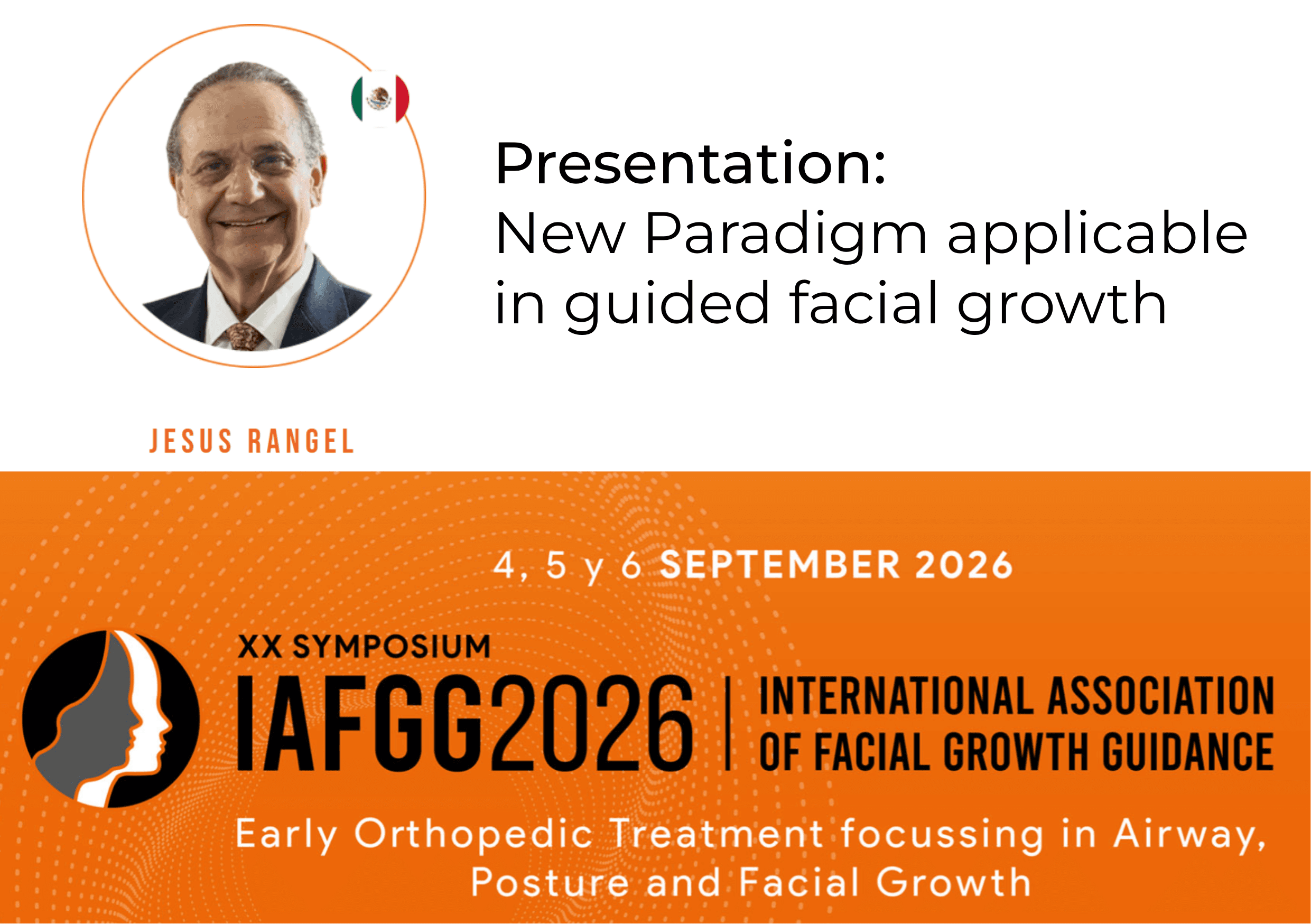 Presentation:
New Paradigm applicable in guided facial growth

JESUS RANGEL

4, 5 y 6 SEPTEMBER 2026

XX SYMPOSIUM
IAFGG2026 | INTERNATIONAL ASSOCIATION OF FACIAL GROWTH GUIDANCE

Early Orthopedic Treatment focussing in Airway, Posture and Facial Growth